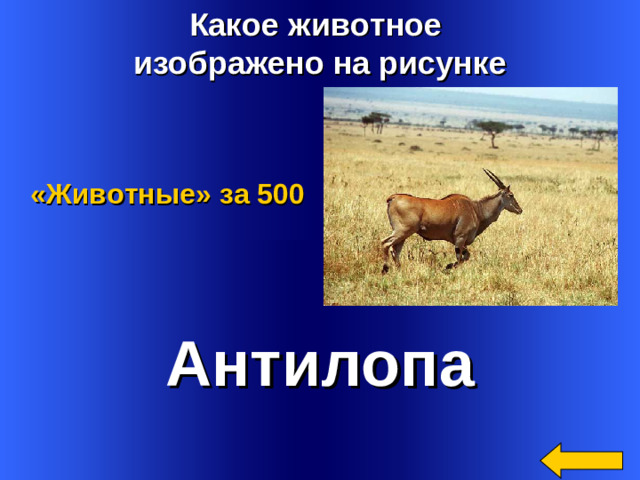 Какое животное изображено на рисунке

«Животные» за 500

Антилопа